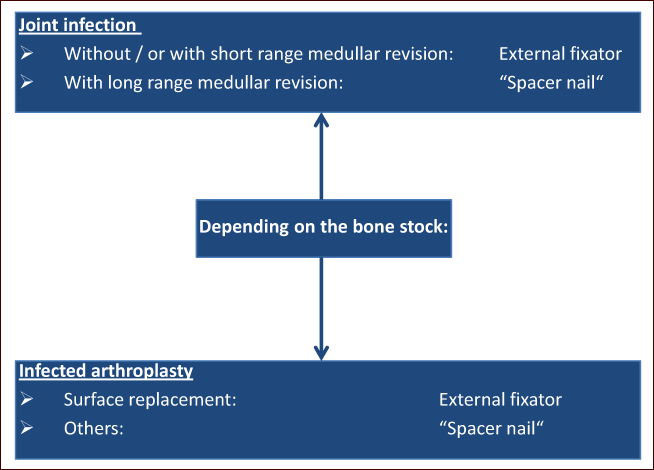 Joint infection

➢ Without / or with short range medullar revision: External fixator

➢ With long range medullar revision: “Spacer nail“

Depending on the bone stock:

Infected arthroplasty

➢ Surface replacement: External fixator

➢ Others: “Spacer nail“